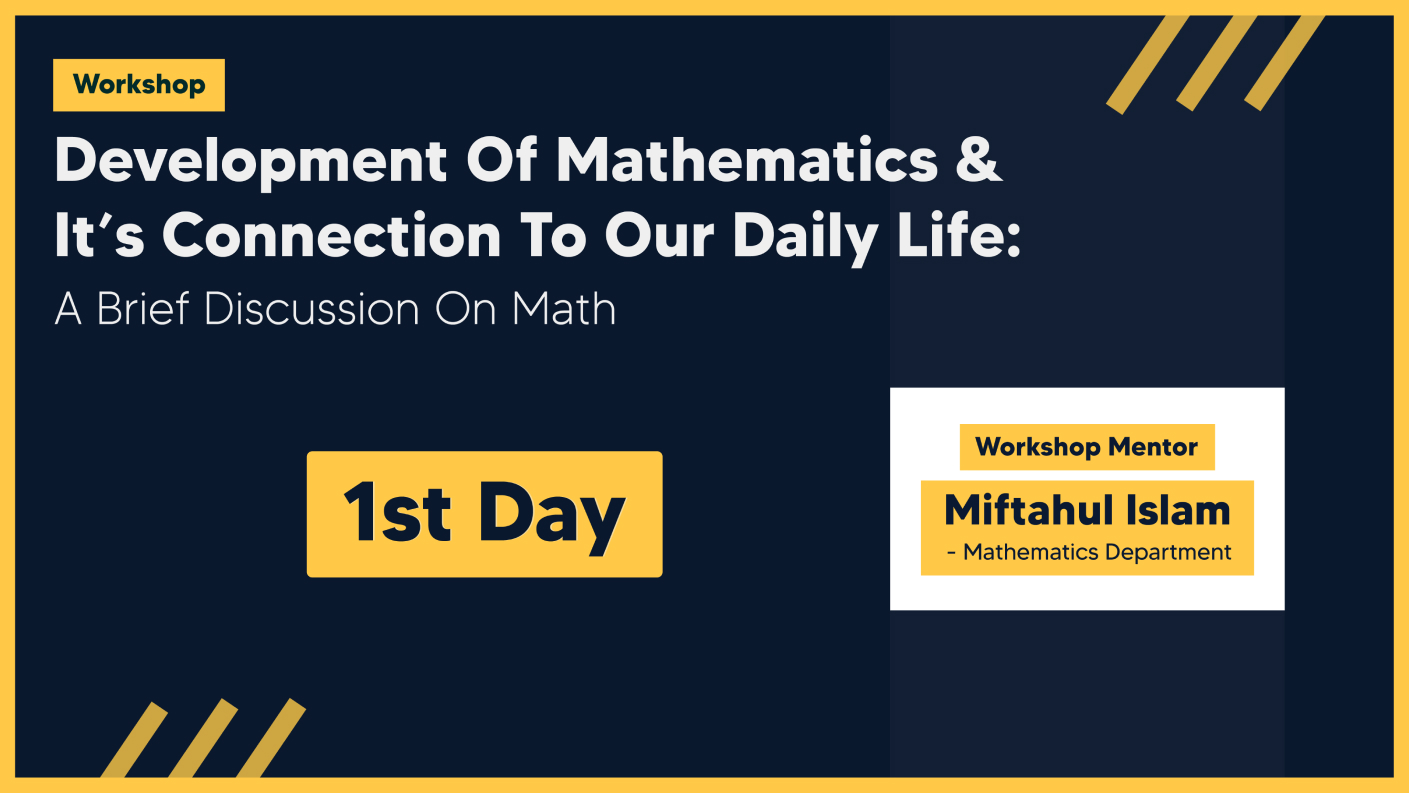 Workshop

Development Of Mathematics & It's Connection To Our Daily Life:

A Brief Discussion On Math

1st Day

Workshop Mentor

Miftahul Islam

- Mathematics Department